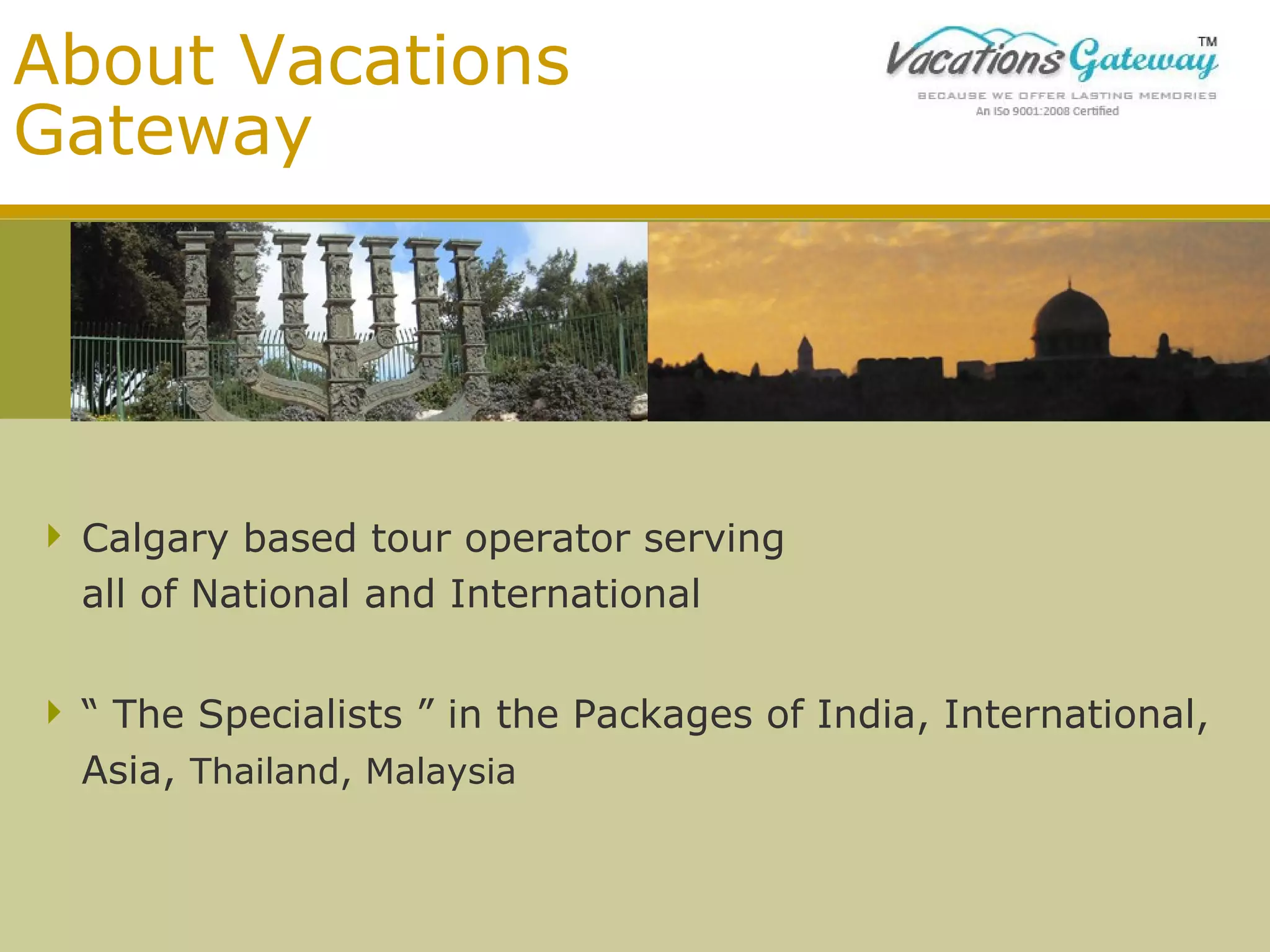 About Vacations Gateway

Vacations Gateway™
BECAUSE WE OFFER LASTING MEMORIES
An ISo 9001:2008 Certified

Calgary based tour operator serving all of National and International

“ The Specialists ” in the Packages of India, International, Asia, Thailand, Malaysia